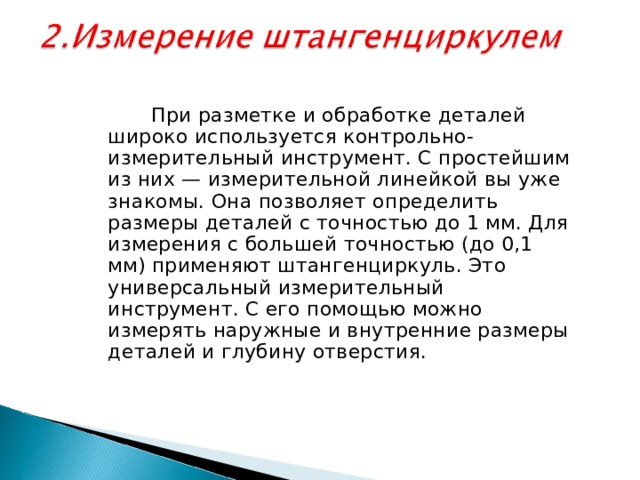 2.Измерение штангенциркулем

При разметке и обработке деталей широко используется контрольно-измерительный инструмент. С простейшим из них — измерительной линейкой вы уже знакомы. Она позволяет определить размеры деталей с точностью до 1 мм. Для измерения с большей точностью (до 0,1 мм) применяют штангенциркуль. Это универсальный измерительный инструмент. С его помощью можно измерять наружные и внутренние размеры деталей и глубину отверстия.